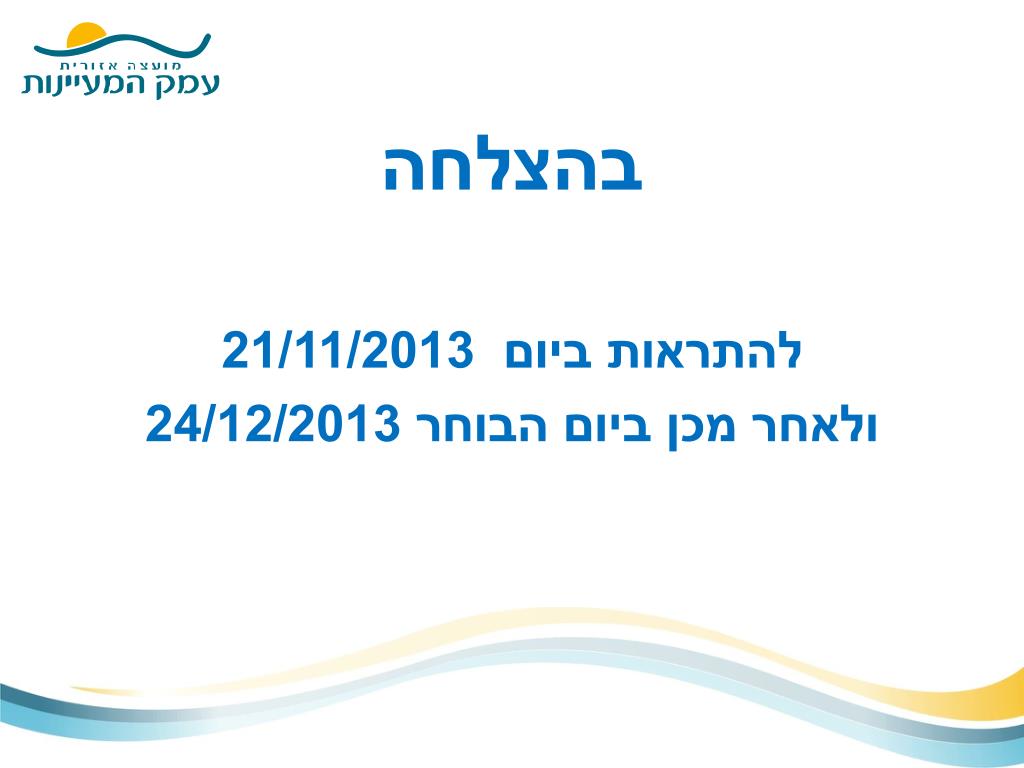 מועצה אזורית
עמק המעיינות

בהצלחה

להתראות ביום 21/11/2013
ולאחר מכן ביום הבוחר 24/12/2013